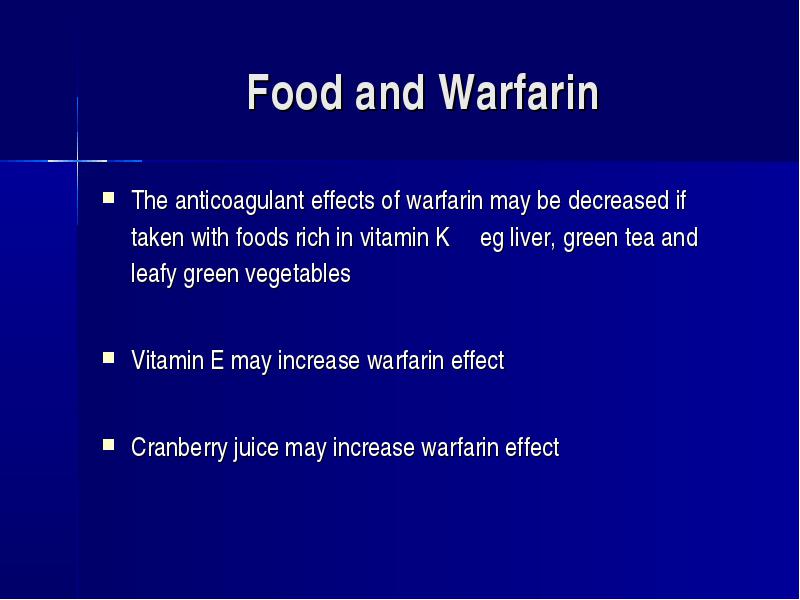 Food and Warfarin

- The anticoagulant effects of warfarin may be decreased if taken with foods rich in vitamin K eg liver, green tea and leafy green vegetables

- Vitamin E may increase warfarin effect

- Cranberry juice may increase warfarin effect